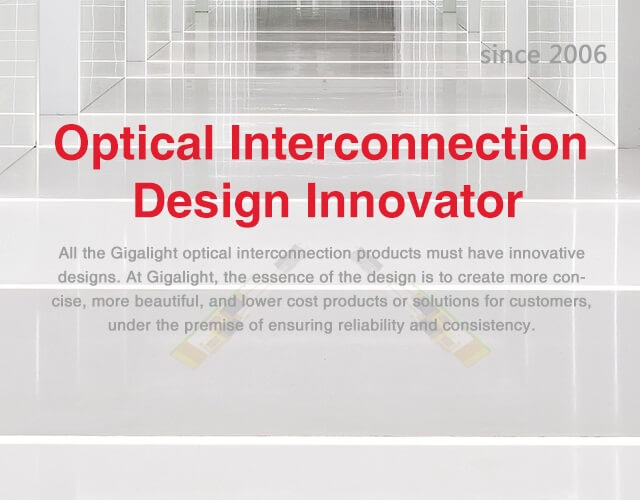 since 2006

Optical Interconnection Design Innovator

All the Gigalight optical interconnection products must have innovative designs. At Gigalight, the essence of the design is to create more concise, more beautiful, and lower cost products or solutions for customers, under the premise of ensuring reliability and consistency.